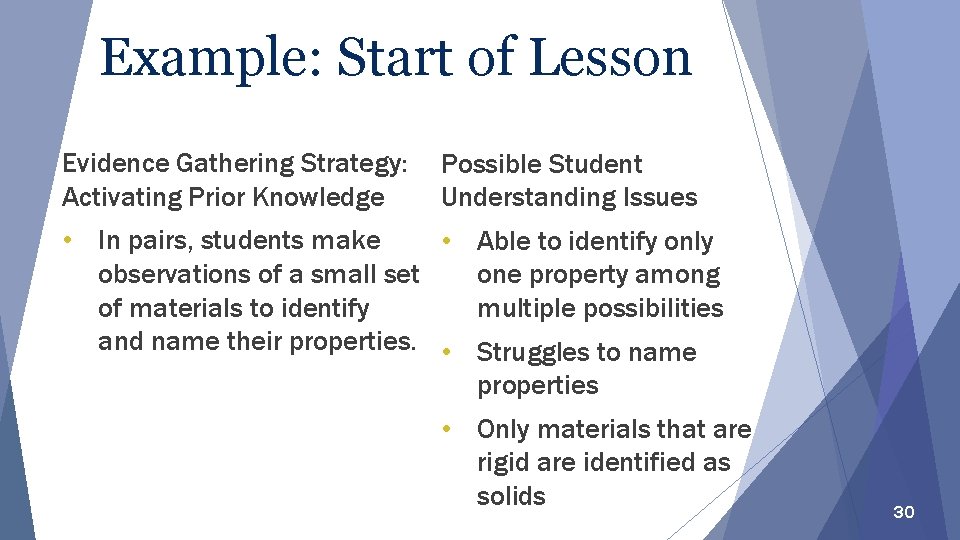 Example: Start of Lesson

Evidence Gathering Strategy: Activating Prior Knowledge

• In pairs, students make observations of a small set of materials to identify and name their properties.

Possible Student Understanding Issues

• Able to identify only one property among multiple possibilities

• Struggles to name properties

• Only materials that are rigid are identified as solids

30